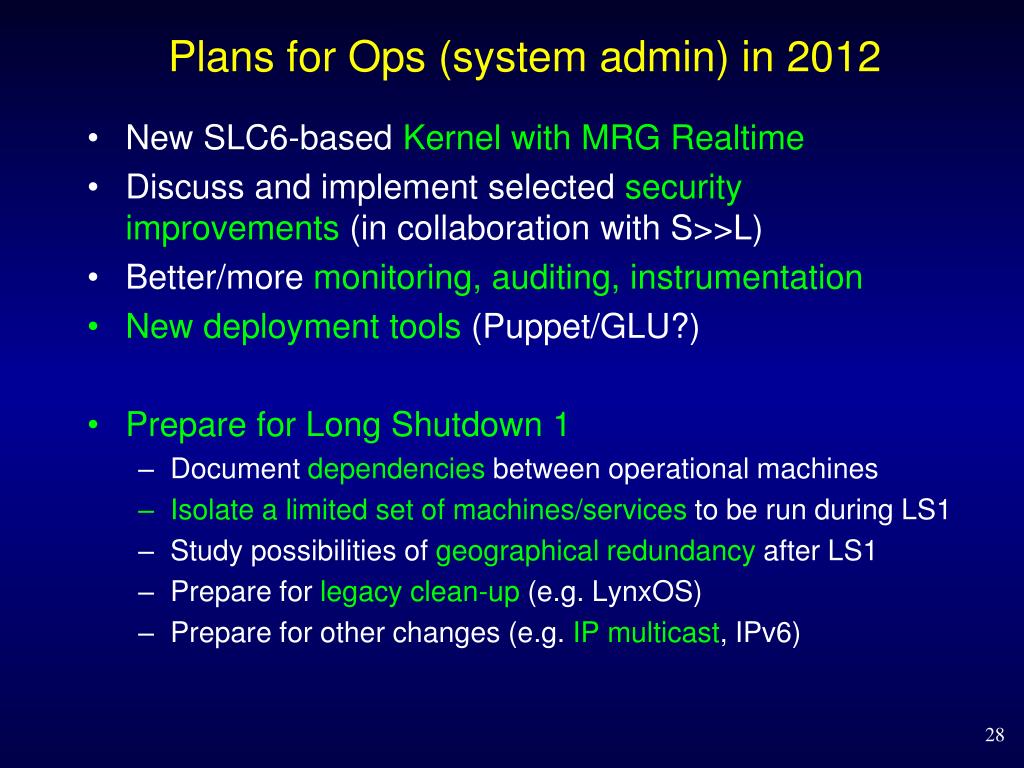 Plans for Ops (system admin) in 2012

• New SLC6-based Kernel with MRG Realtime
• Discuss and implement selected security improvements (in collaboration with S>>L)
• Better/more monitoring, auditing, instrumentation
• New deployment tools (Puppet/GLU?)

• Prepare for Long Shutdown 1
– Document dependencies between operational machines
– Isolate a limited set of machines/services to be run during LS1
– Study possibilities of geographical redundancy after LS1
– Prepare for legacy clean-up (e.g. LynxOS)
– Prepare for other changes (e.g. IP multicast, IPv6)

28